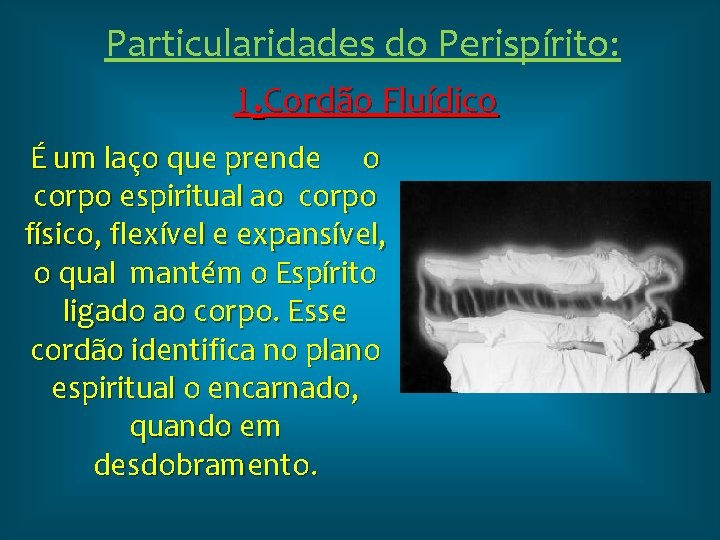 Particularidades do Perispírito:

1.Cordão Fluídico

É um laço que prende o corpo espiritual ao corpo físico, flexível e expansível, o qual mantém o Espírito ligado ao corpo. Esse cordão identifica no plano espiritual o encarnado, quando em desdobramento.